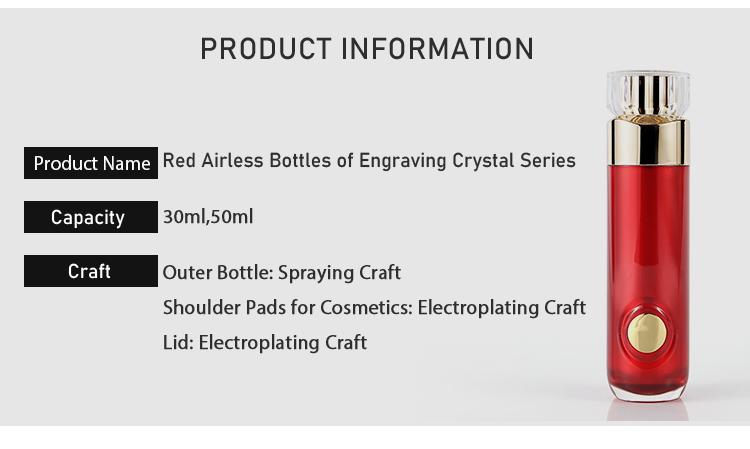 PRODUCT INFORMATION

Product Name
Red Airless Bottles of Engraving Crystal Series

Capacity
30ml,50ml

Craft
Outer Bottle: Spraying Craft
Shoulder Pads for Cosmetics: Electroplating Craft
Lid: Electroplating Craft